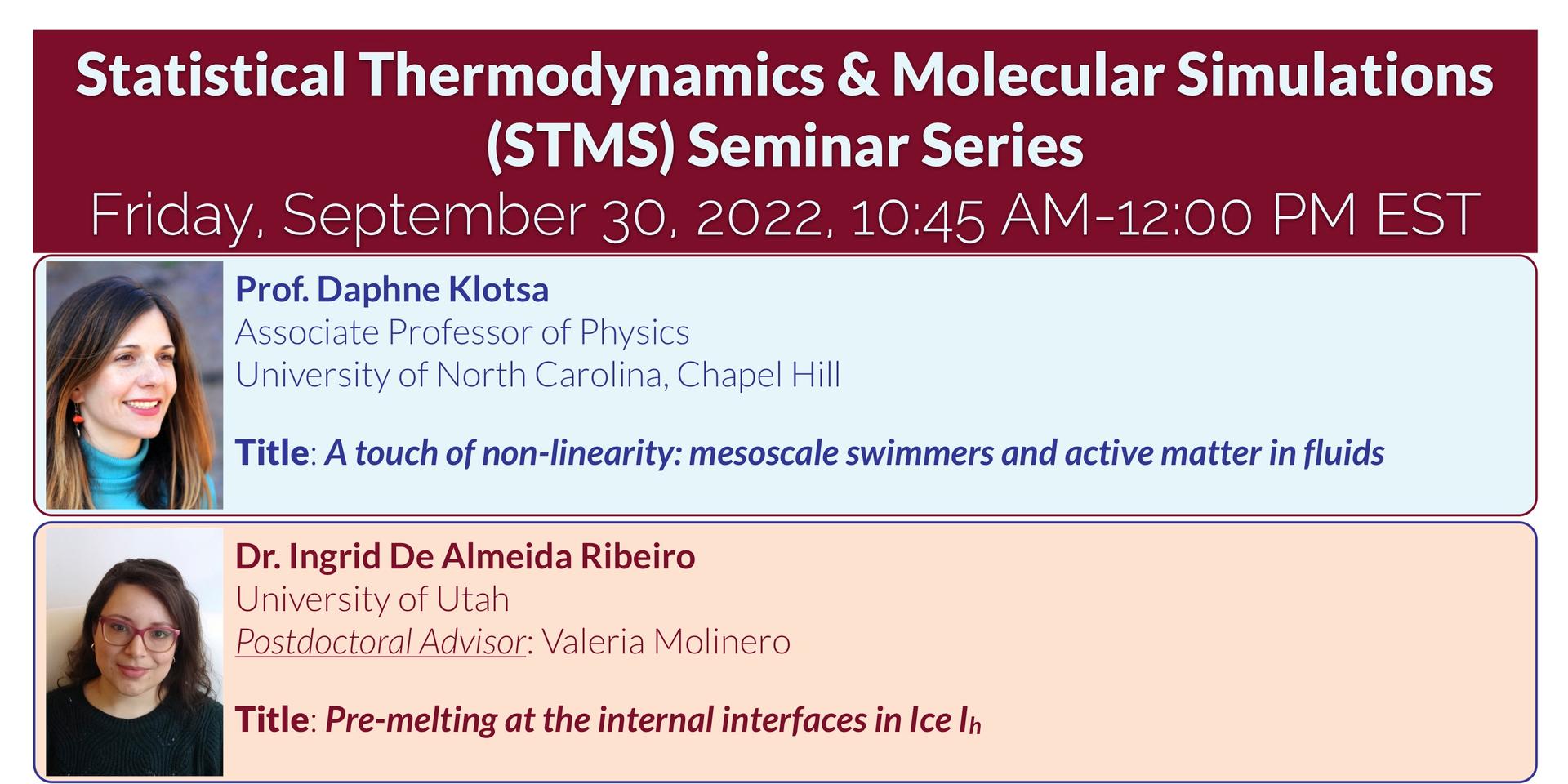 Statistical Thermodynamics & Molecular Simulations (STMS) Seminar Series
Friday, September 30, 2022, 10:45 AM-12:00 PM EST

Prof. Daphne Klotsa
Associate Professor of Physics
University of North Carolina, Chapel Hill

Title: A touch of non-linearity: mesoscale swimmers and active matter in fluids

Dr. Ingrid De Almeida Ribeiro
University of Utah
Postdoctoral Advisor: Valeria Molinero

Title: Pre-melting at the internal interfaces in Ice $I_h$